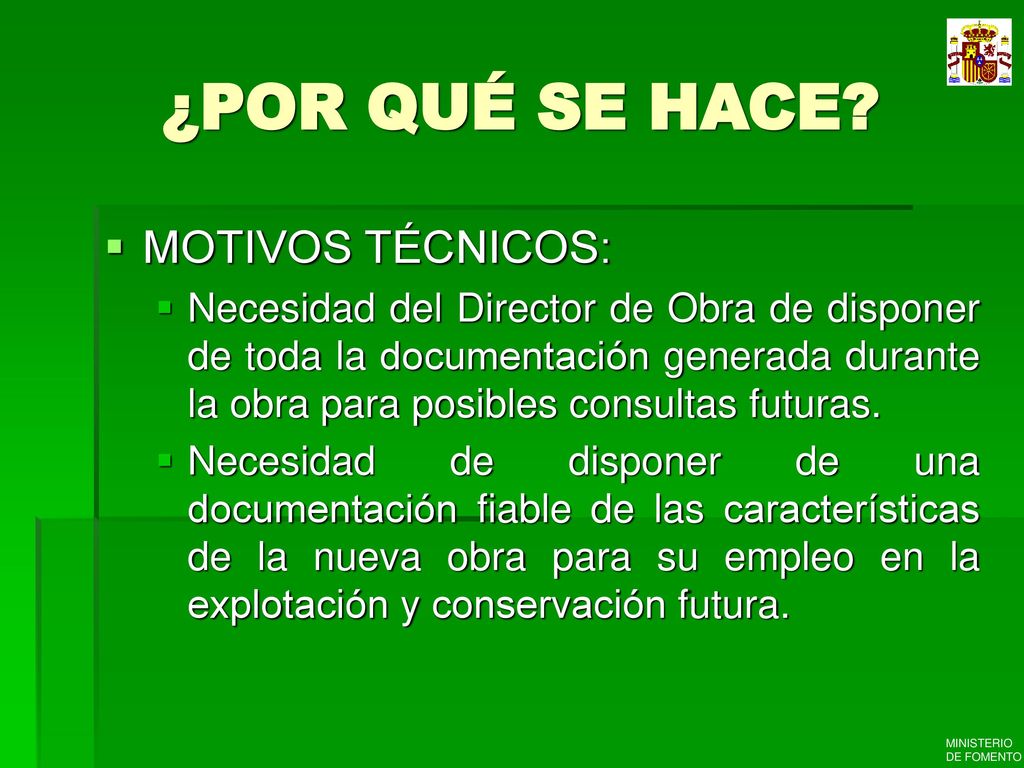 ¿POR QUÉ SE HACE?

MOTIVOS TÉCNICOS:

Necesidad del Director de Obra de disponer de toda la documentación generada durante la obra para posibles consultas futuras.

Necesidad de disponer de una documentación fiable de las características de la nueva obra para su empleo en la explotación y conservación futura.

MINISTERIO DE FOMENTO